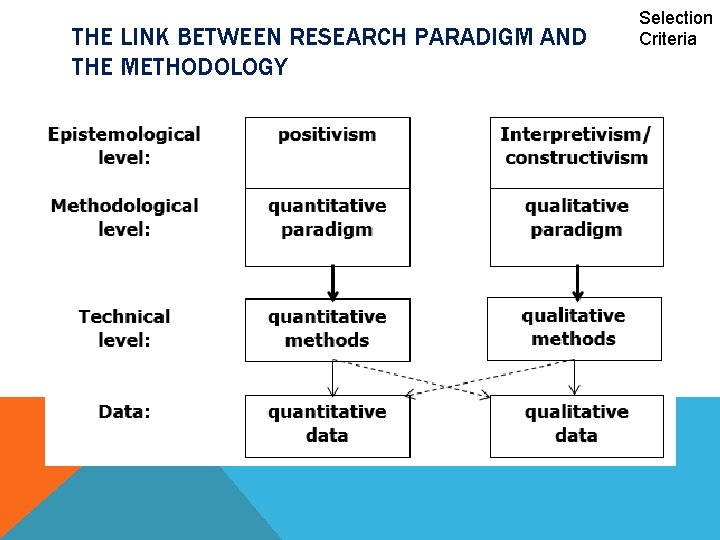 THE LINK BETWEEN RESEARCH PARADIGM AND THE METHODOLOGY

Selection Criteria

Epistemological level:

positivism

Interpretivism/ constructivism

Methodological level:

quantitative paradigm

qualitative paradigm

Technical level:

quantitative methods

qualitative methods

Data:

quantitative data

qualitative data